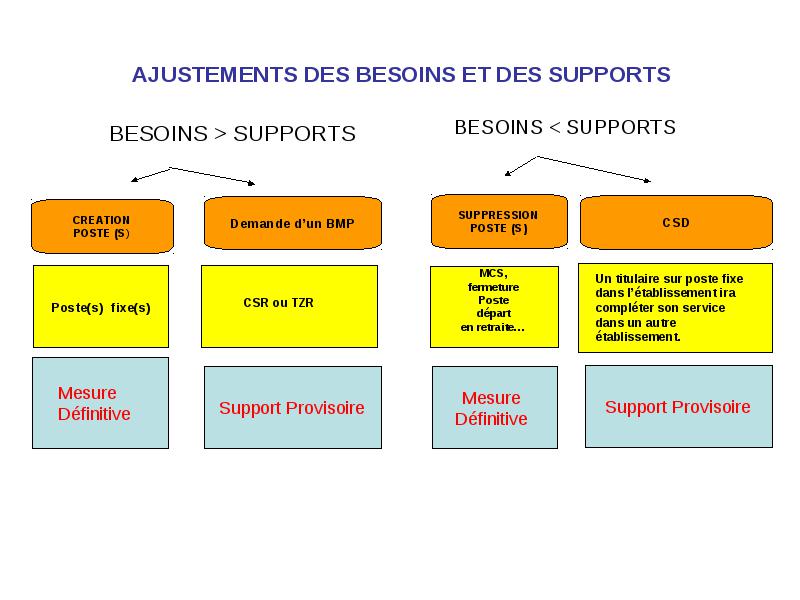 AJUSTEMENTS DES BESOINS ET DES SUPPORTS

BESOINS > SUPPORTS

CREATION POSTE (S)

Poste(s) fixe(s)

Mesure Définitive

Demande d'un BMP

CSR ou TZR

Support Provisoire

BESOINS < SUPPORTS

SUPPRESSION POSTE (S)

MCS, fermeture Poste départ en retraite…

Mesure Définitive

CSD

Un titulaire sur poste fixe dans l'établissement ira compléter son service dans un autre établissement.

Support Provisoire